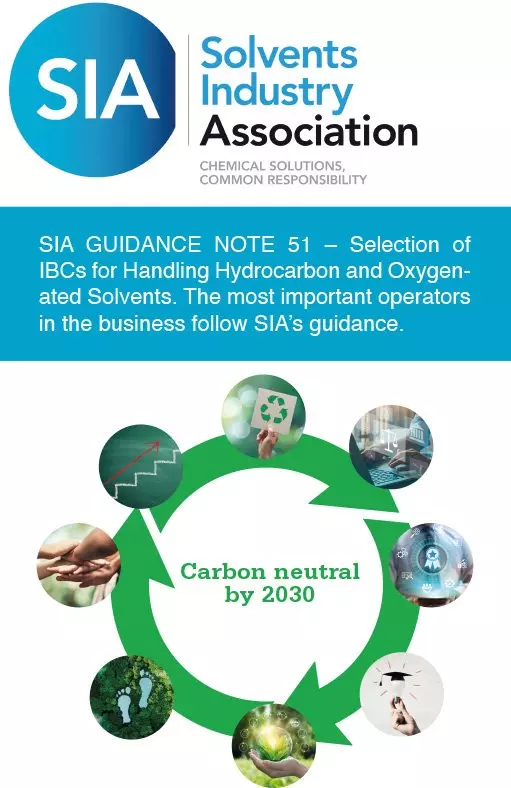 SIA

Solvents Industry Association

CHEMICAL SOLUTIONS, COMMON RESPONSIBILITY

SIA GUIDANCE NOTE 51 – Selection of IBCs for Handling Hydrocarbon and Oxygenated Solvents. The most important operators in the business follow SIA's guidance.

Carbon neutral by 2030